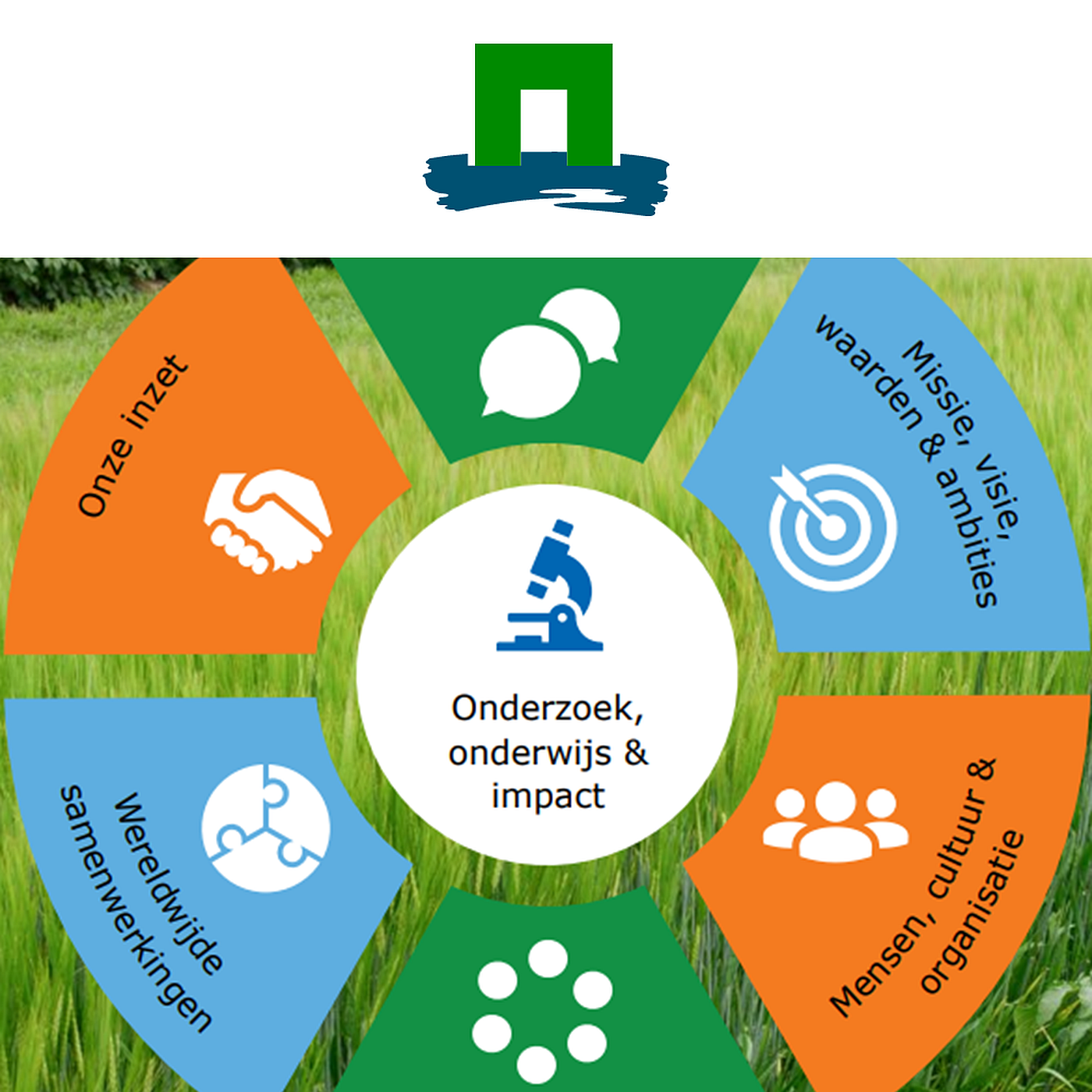 Onze inzet

Missie, visie, waarden & ambities

Onderzoek, onderwijs & impact

Wereldwijde samenwerkingen

Mensen, cultuur & organisatie